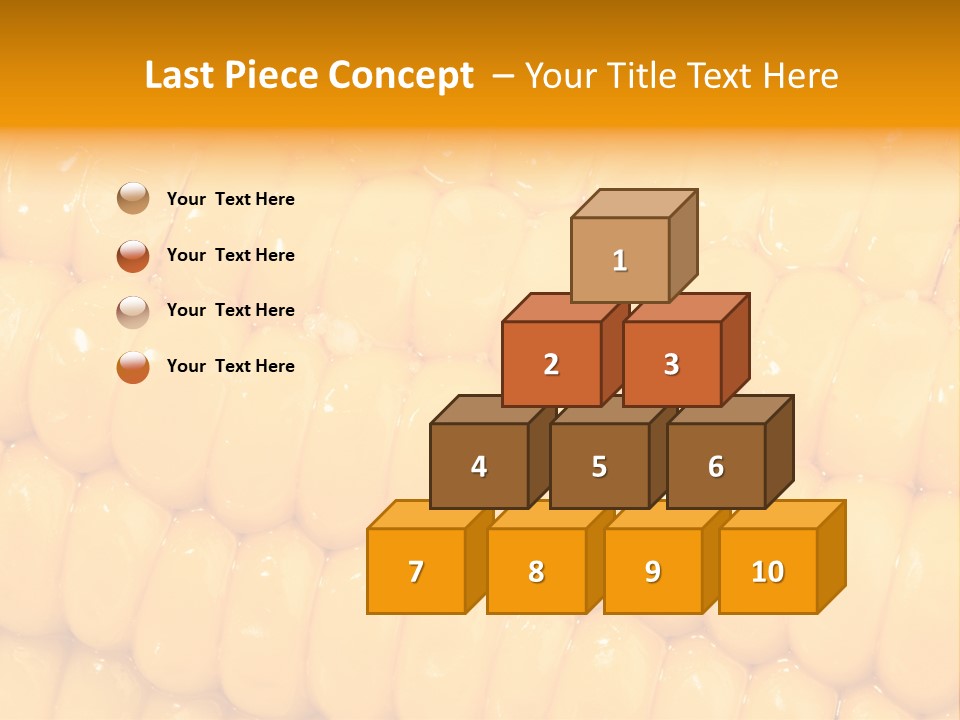 Last Piece Concept – Your Title Text Here

Your Text Here

Your Text Here

Your Text Here

Your Text Here

1

2

3

4

5

6

7

8

9

10